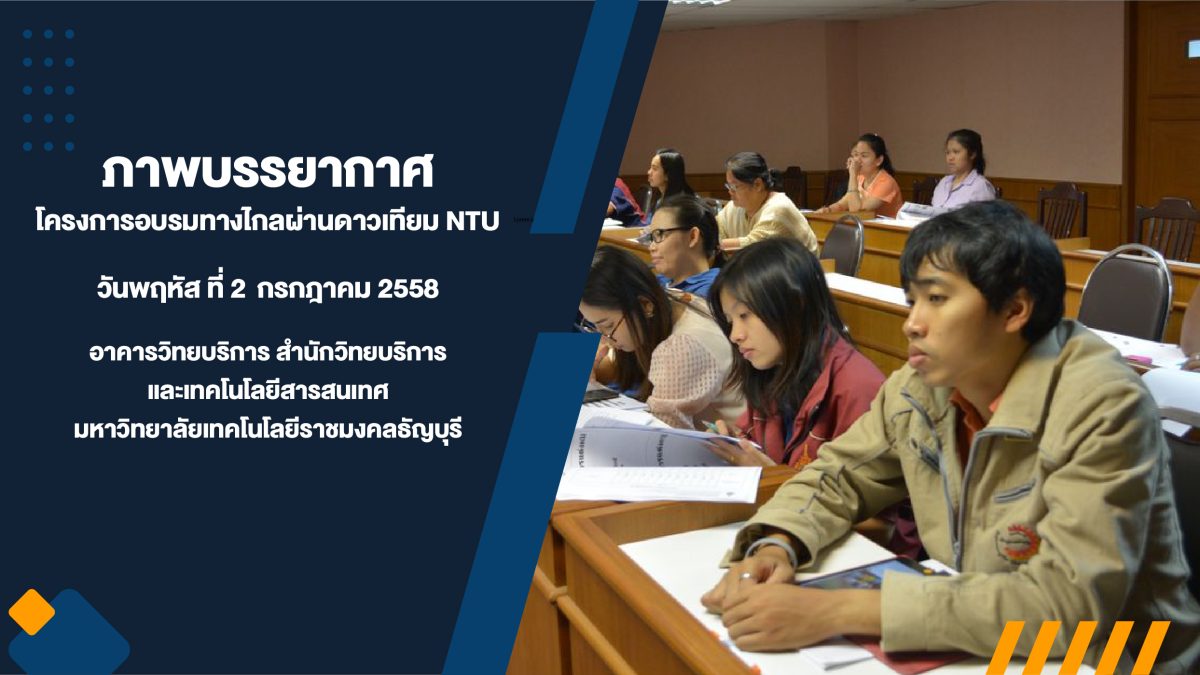 ภาพบรรยากาศ
โครงการอบรมทางไกลผ่านดาวเทียม NTU

วันพฤหัส ที่ 2 กรกฎาคม 2558

อาคารวิทยบริการ สำนักวิทยบริการ และเทคโนโลยีสารสนเทศ มหาวิทยาลัยเทคโนโลยีราชมงคลธัญบุรี